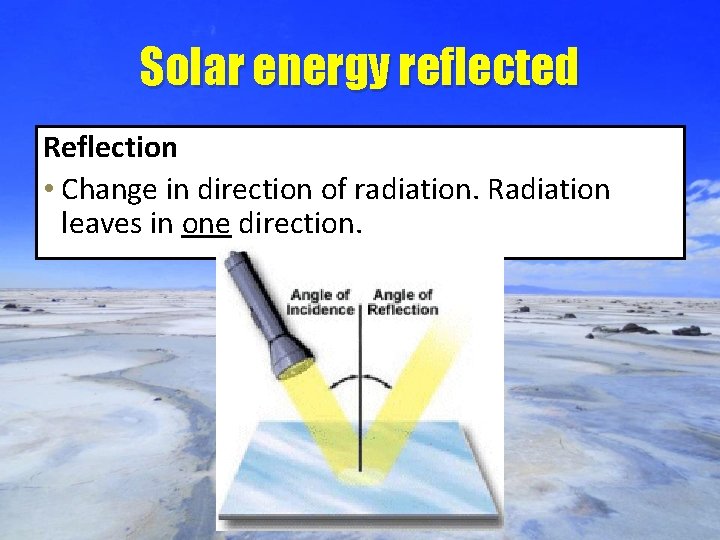 Solar energy reflected

Reflection

• Change in direction of radiation. Radiation leaves in one direction.

Angle of Incidence

Angle of Reflection